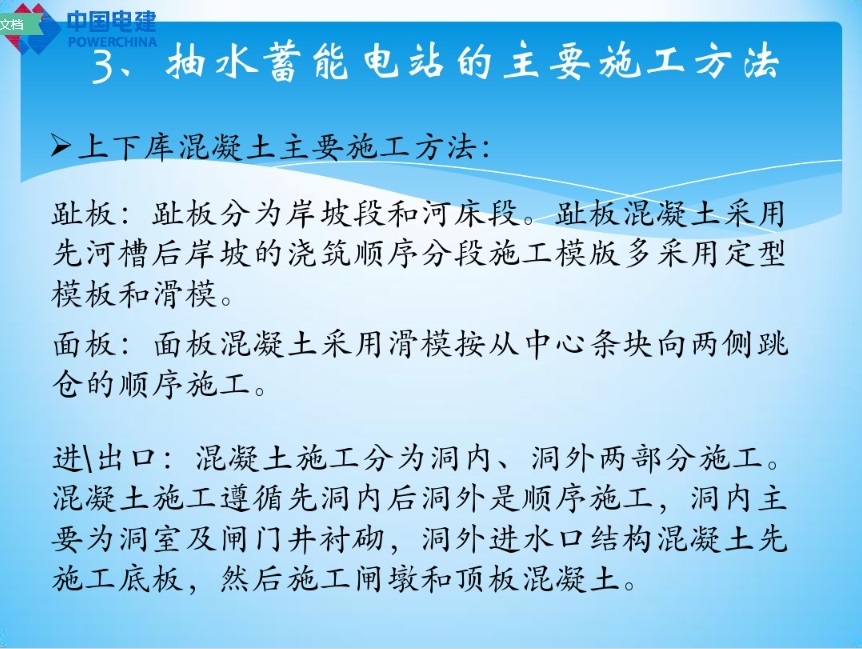 文档

中国电建
POWERCHINA

3、抽水蓄能电站的主要施工方法

➢上下库混凝土主要施工方法:

趾板:趾板分为岸坡段和河床段。趾板混凝土采用先河槽后岸坡的浇筑顺序分段施工模版多采用定型模板和滑模。

面板:面板混凝土采用滑模按从中心条块向两侧跳仓的顺序施工。

进\出口:混凝土施工分为洞内、洞外两部分施工。混凝土施工遵循先洞内后洞外是顺序施工,洞内主要为洞室及闸门井衬砌,洞外进水口结构混凝土先施工底板,然后施工闸墩和顶板混凝土。